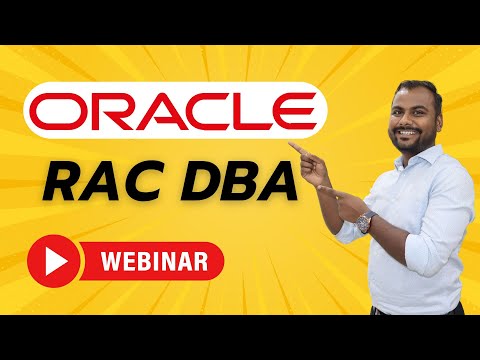 ORACLE
RAC DBA
WEBINAR